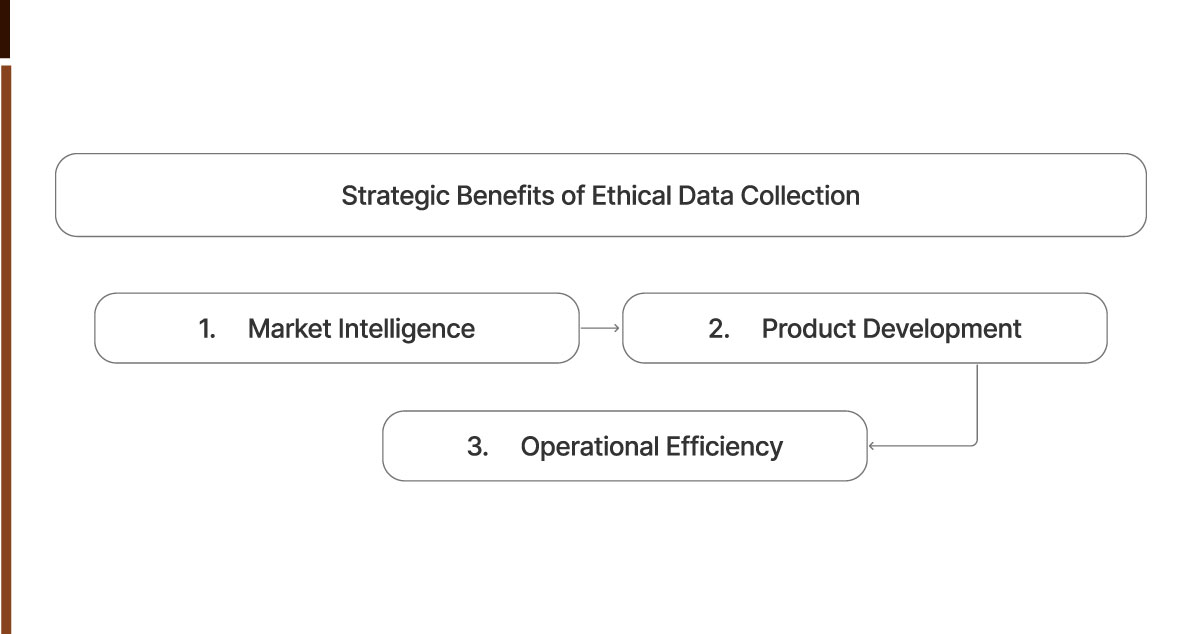 Strategic Benefits of Ethical Data Collection

1. Market Intelligence

2. Product Development

3. Operational Efficiency